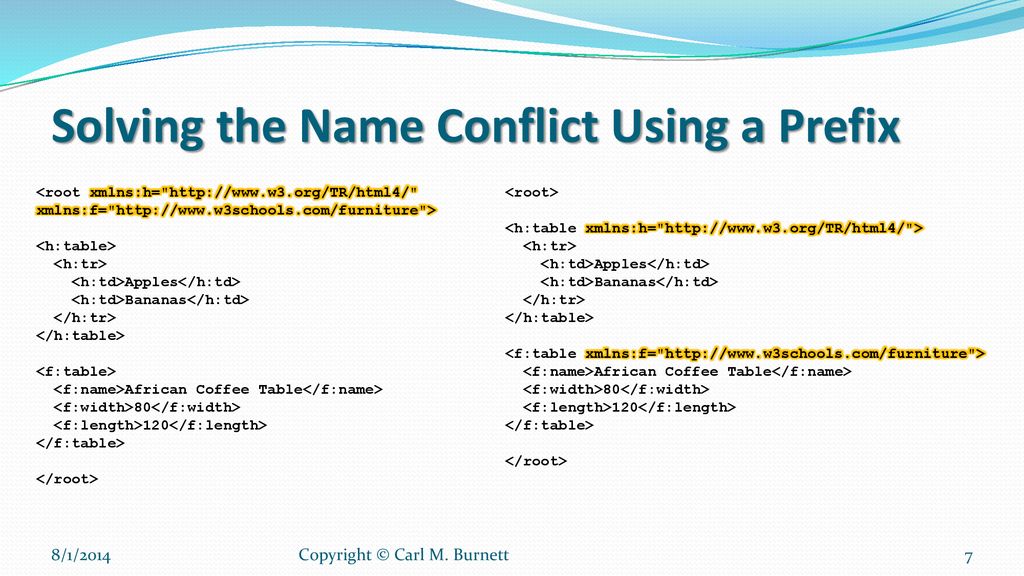 Solving the Name Conflict Using a Prefix

<root xmlns:h="http://www.w3.org/TR/html4/"
xmlns:f="http://www.w3schools.com/furniture">

<h:table>
  <h:tr>
    <h:td>Apples</h:td>
    <h:td>Bananas</h:td>
  </h:tr>
</h:table>

<f:table>
  <f:name>African Coffee Table</f:name>
  <f:width>80</f:width>
  <f:length>120</f:length>
</f:table>

</root>

<root>

<h:table xmlns:h="http://www.w3.org/TR/html4/">
  <h:tr>
    <h:td>Apples</h:td>
    <h:td>Bananas</h:td>
  </h:tr>
</h:table>

<f:table xmlns:f="http://www.w3schools.com/furniture">
  <f:name>African Coffee Table</f:name>
  <f:width>80</f:width>
  <f:length>120</f:length>
</f:table>

</root>

8/1/2014 Copyright © Carl M. Burnett 7